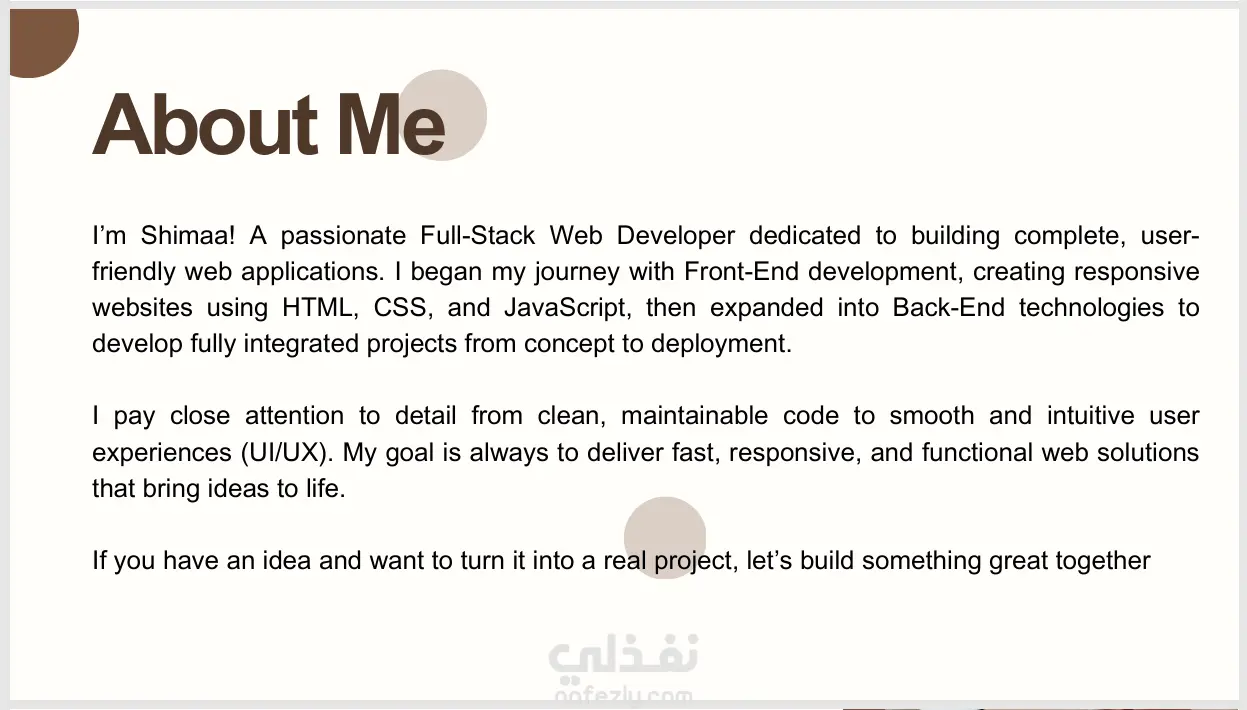 About Me

I’m Shimaa! A passionate Full-Stack Web Developer dedicated to building complete, user-friendly web applications. I began my journey with Front-End development, creating responsive websites using HTML, CSS, and JavaScript, then expanded into Back-End technologies to develop fully integrated projects from concept to deployment.

I pay close attention to detail from clean, maintainable code to smooth and intuitive user experiences (UI/UX). My goal is always to deliver fast, responsive, and functional web solutions that bring ideas to life.

If you have an idea and want to turn it into a real project, let’s build something great together

نفذلي
nafezly.com